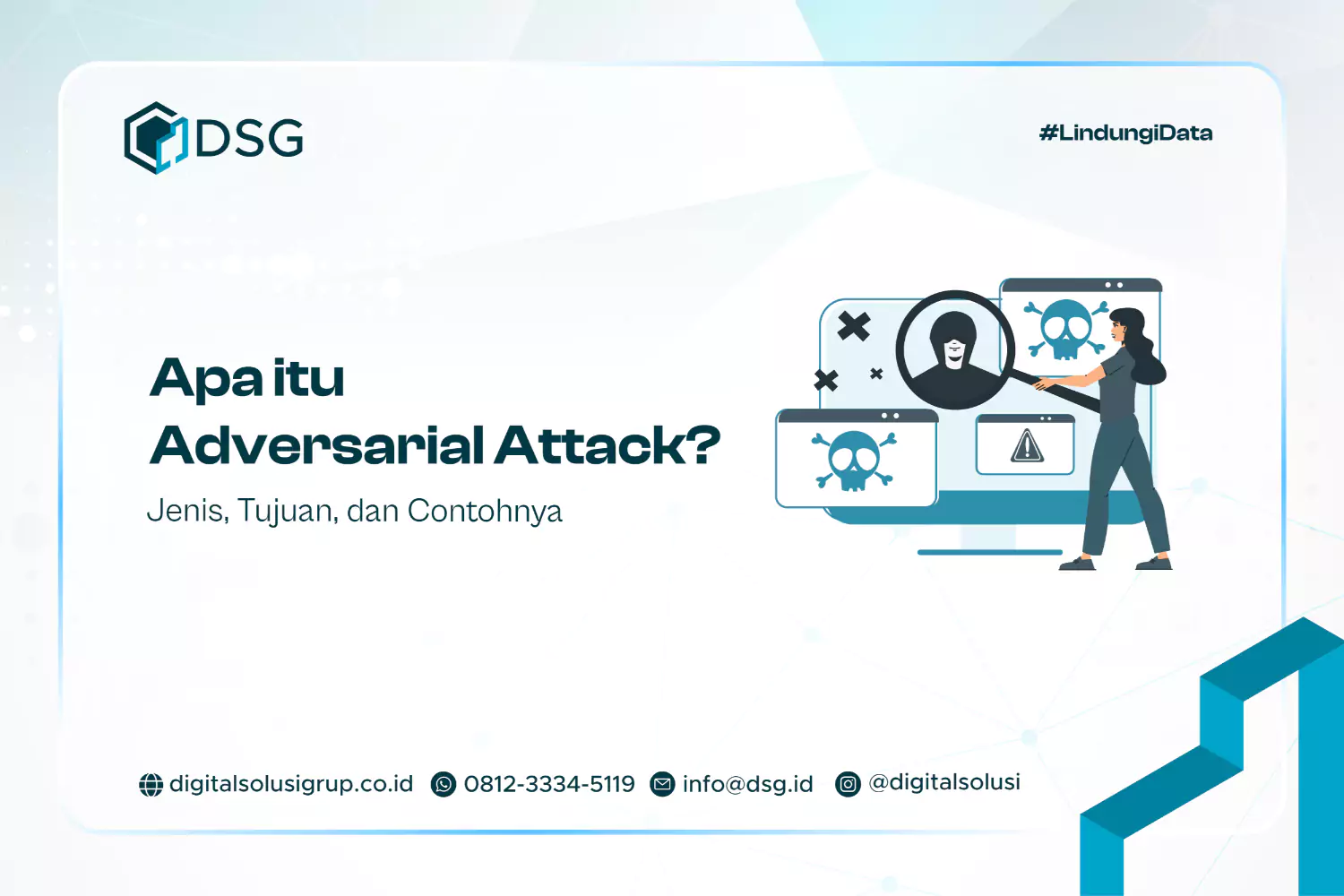 DSG

#LindungiData

Apa itu Adversarial Attack?

Jenis, Tujuan, dan Contohnya

digitalsolusigrup.co.id 0812-3334-5119 info@dsg.id @digitalsolusi